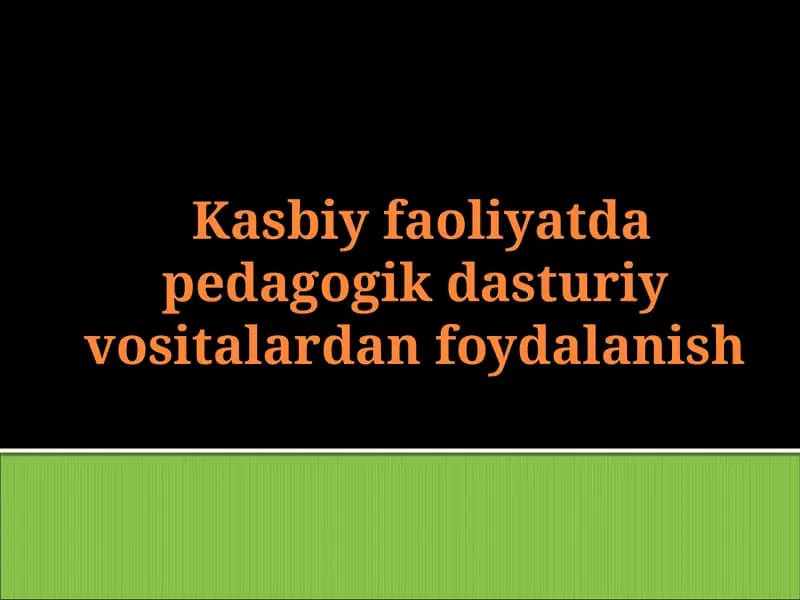 Kasbiy faoliyatda pedagogik dasturiy vositalardan foydalanish